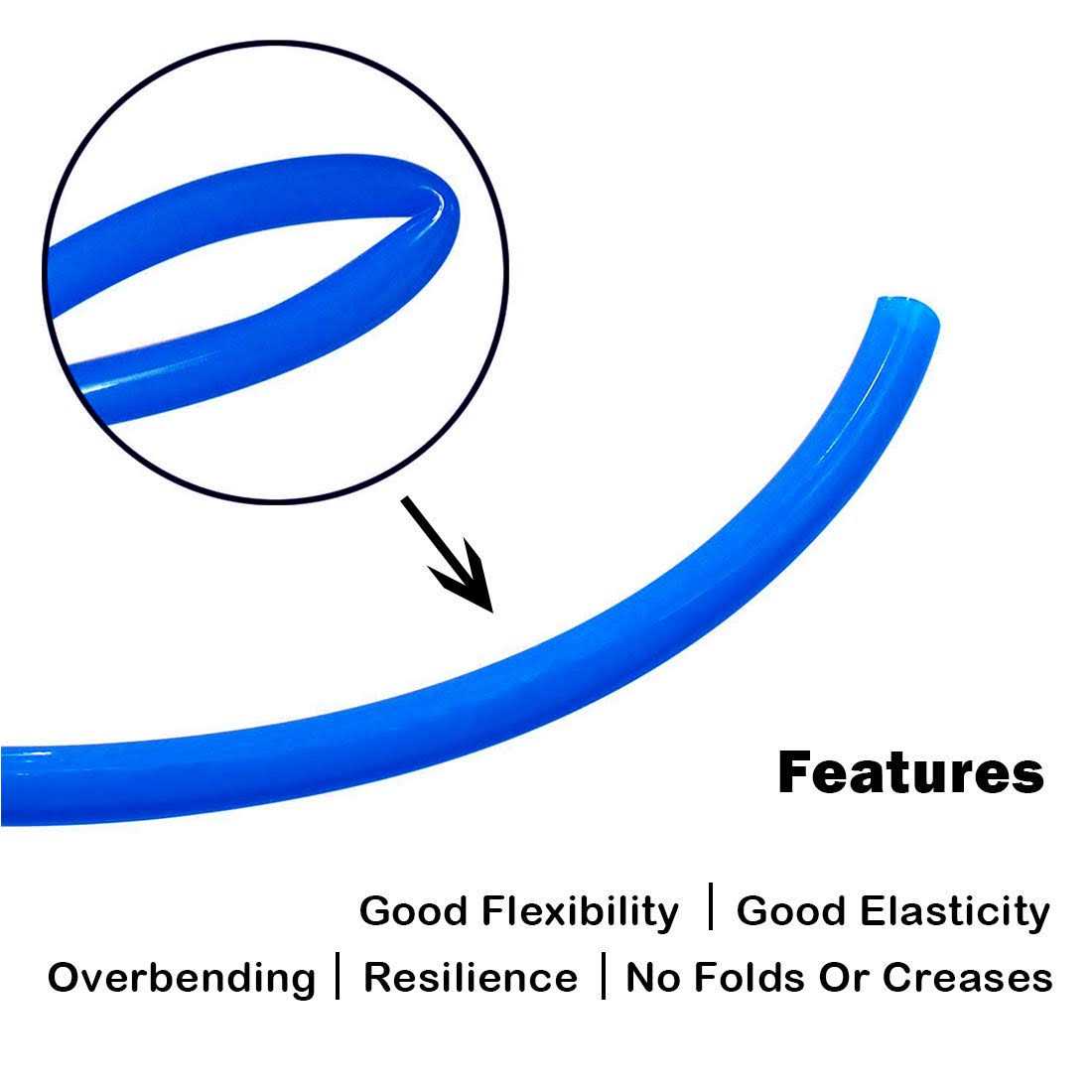 Features

Good Flexibility | Good Elasticity
Overbending | Resilience | No Folds Or Creases